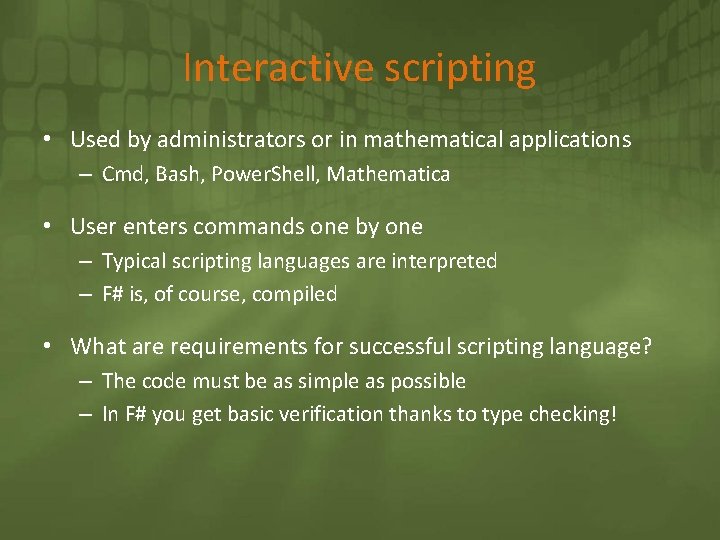 Interactive scripting

• Used by administrators or in mathematical applications
– Cmd, Bash, PowerShell, Mathematica

• User enters commands one by one
– Typical scripting languages are interpreted
– F# is, of course, compiled

• What are requirements for successful scripting language?
– The code must be as simple as possible
– In F# you get basic verification thanks to type checking!